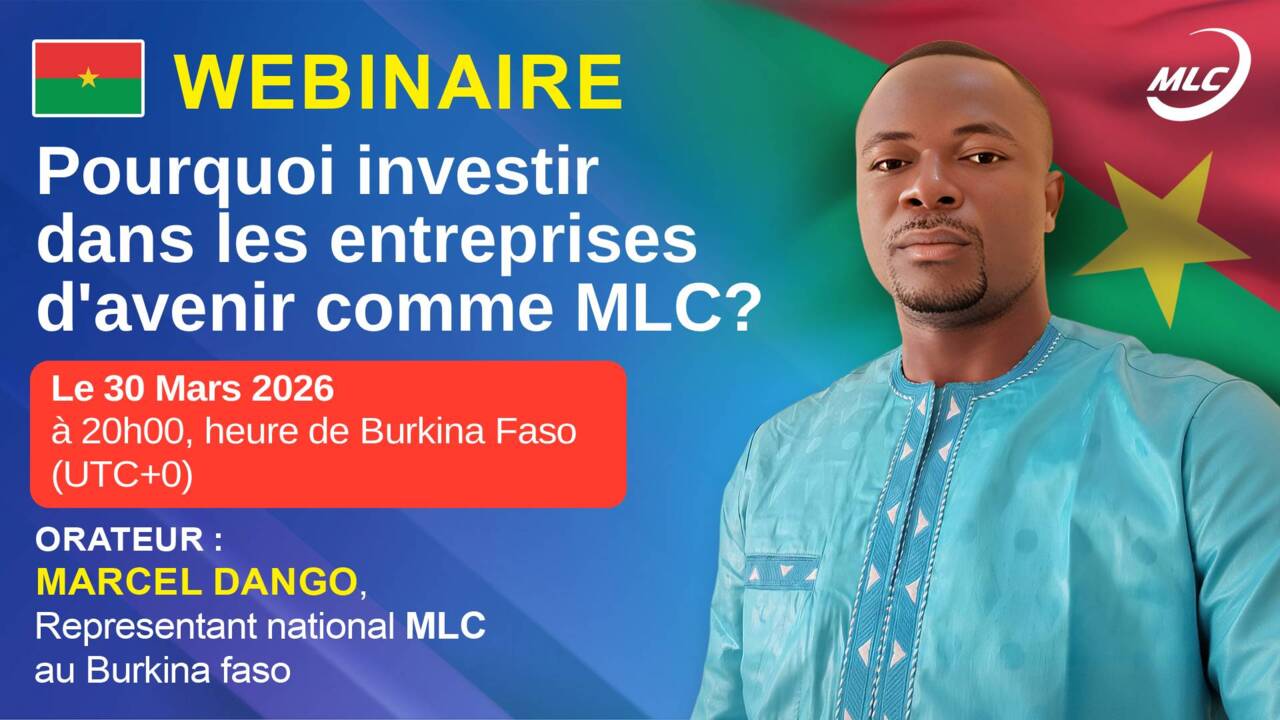 WEBINAIRE

MLC

Pourquoi investir dans les entreprises d'avenir comme MLC?

Le 30 Mars 2026
à 20h00, heure de Burkina Faso (UTC+0)

ORATEUR :
MARCEL DANGO,
Representant national MLC au Burkina faso